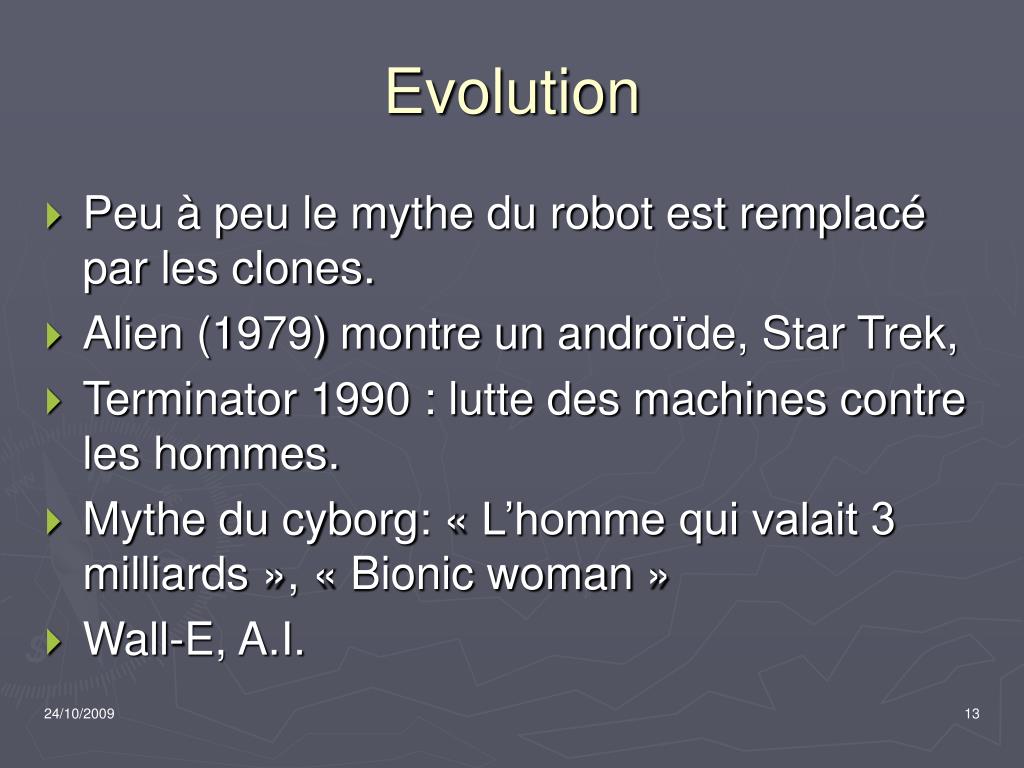 Evolution

Peu à peu le mythe du robot est remplacé par les clones.

Alien (1979) montre un androïde, Star Trek,

Terminator 1990 : lutte des machines contre les hommes.

Mythe du cyborg: « L’homme qui valait 3 milliards », « Bionic woman »

Wall-E, A.I.

24/10/2009

13